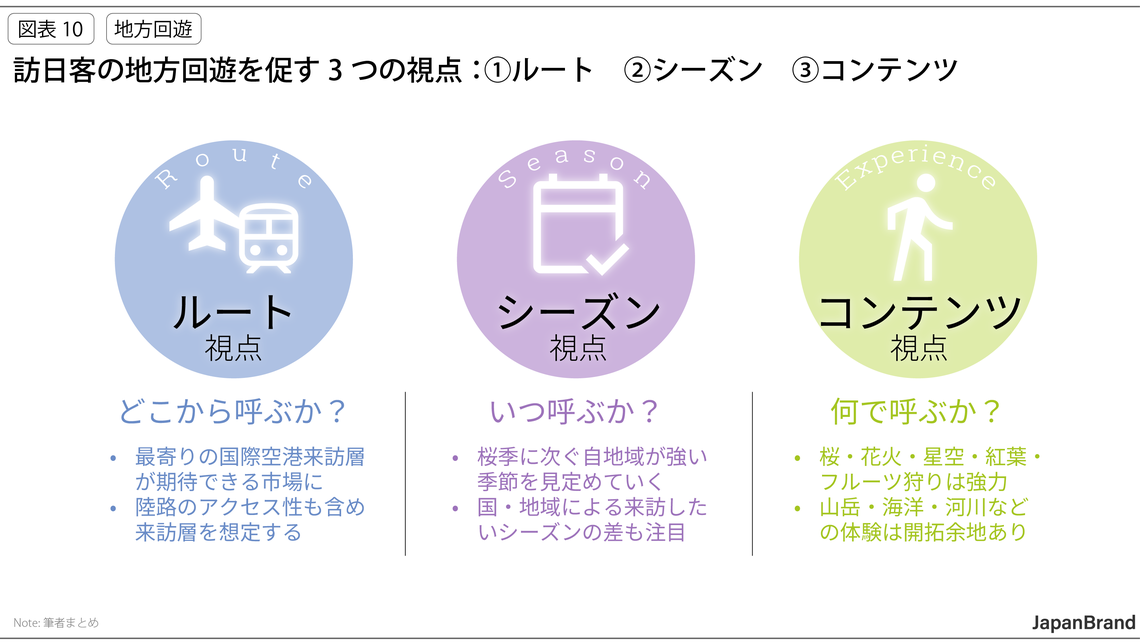 図表 10　地方回遊

訪日客の地方回遊を促す 3 つの視点：①ルート　②シーズン　③コンテンツ

Route
ルート
視点

どこから呼ぶか？

• 最寄りの国際空港来訪層が期待できる市場に
• 陸路のアクセス性も含め来訪層を想定する

Season
シーズン
視点

いつ呼ぶか？

• 桜季に次ぐ自地域が強い季節を見定めていく
• 国・地域による来訪したいシーズンの差も注目

Experience
コンテンツ
視点

何で呼ぶか？

• 桜・花火・星空・紅葉・フルーツ狩りは強力
• 山岳・海洋・河川などの体験は開拓余地あり

Note: 筆者まとめ

JapanBrand